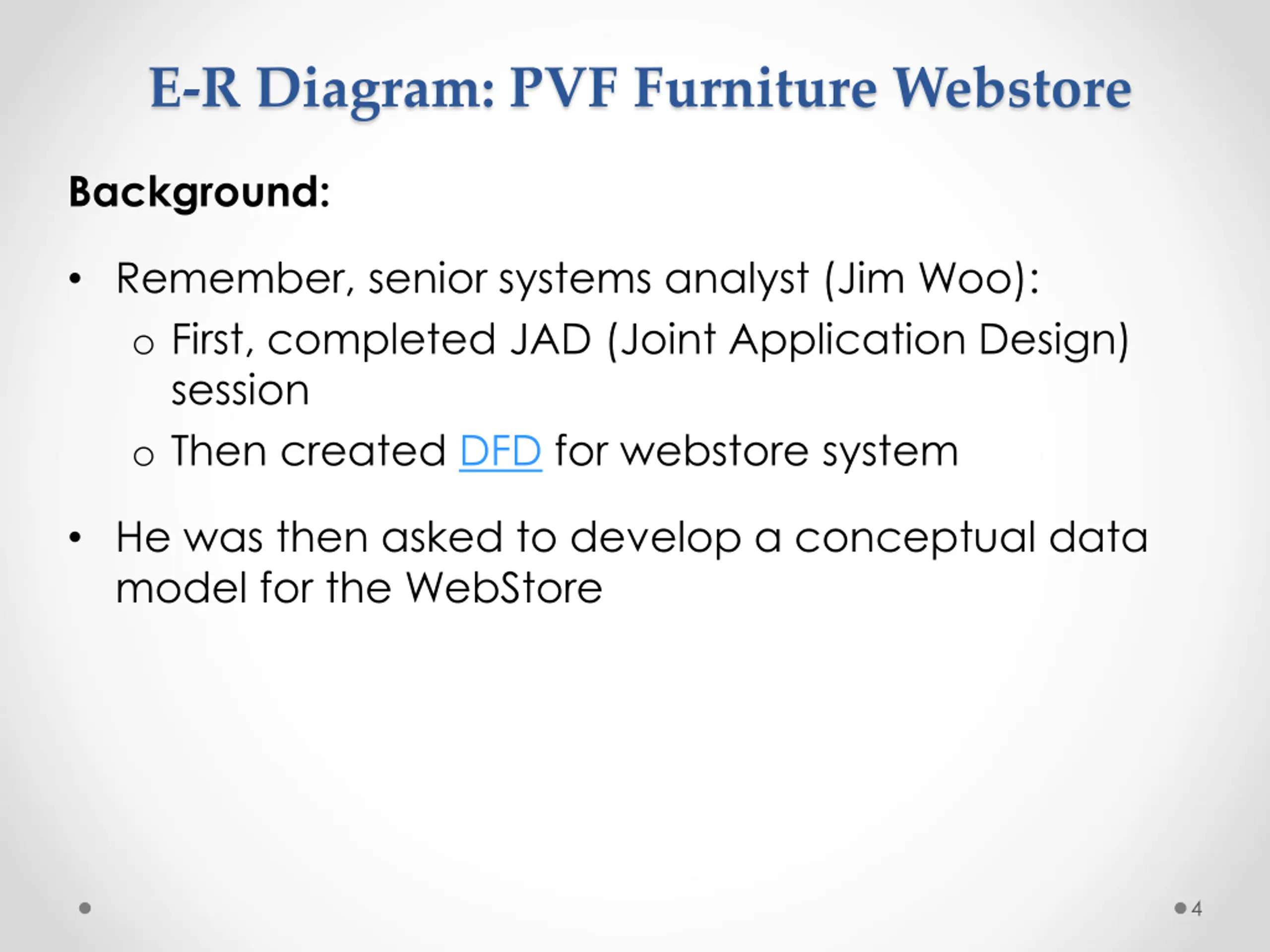 E-R Diagram: PVF Furniture Webstore

Background:

• Remember, senior systems analyst (Jim Woo):
  o First, completed JAD (Joint Application Design) session
  o Then created DFD for webstore system

• He was then asked to develop a conceptual data model for the WebStore

4